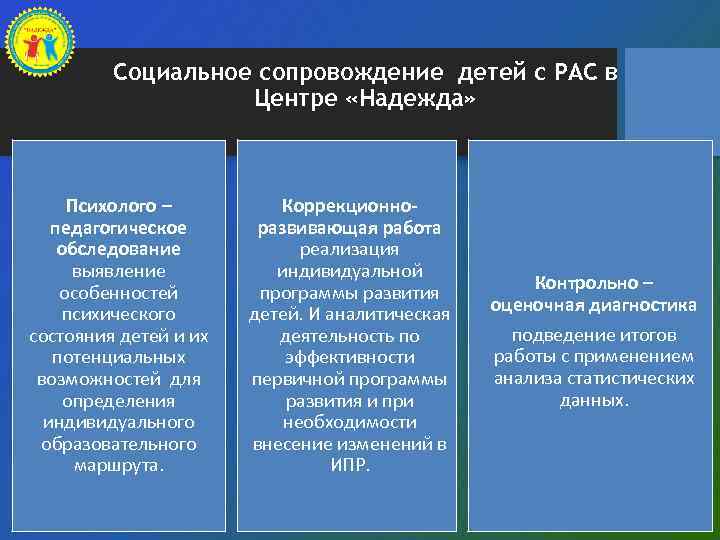 "НАДЕЖДА"

Социальное сопровождение детей с РАС в Центре «Надежда»

Психолого – педагогическое обследование выявление особенностей психического состояния детей и их потенциальных возможностей для определения индивидуального образовательного маршрута.

Коррекционно-развивающая работа реализация индивидуальной программы развития детей. И аналитическая деятельность по эффективности первичной программы развития и при необходимости внесение изменений в ИПР.

Контрольно – оценочная диагностика подведение итогов работы с применением анализа статистических данных.